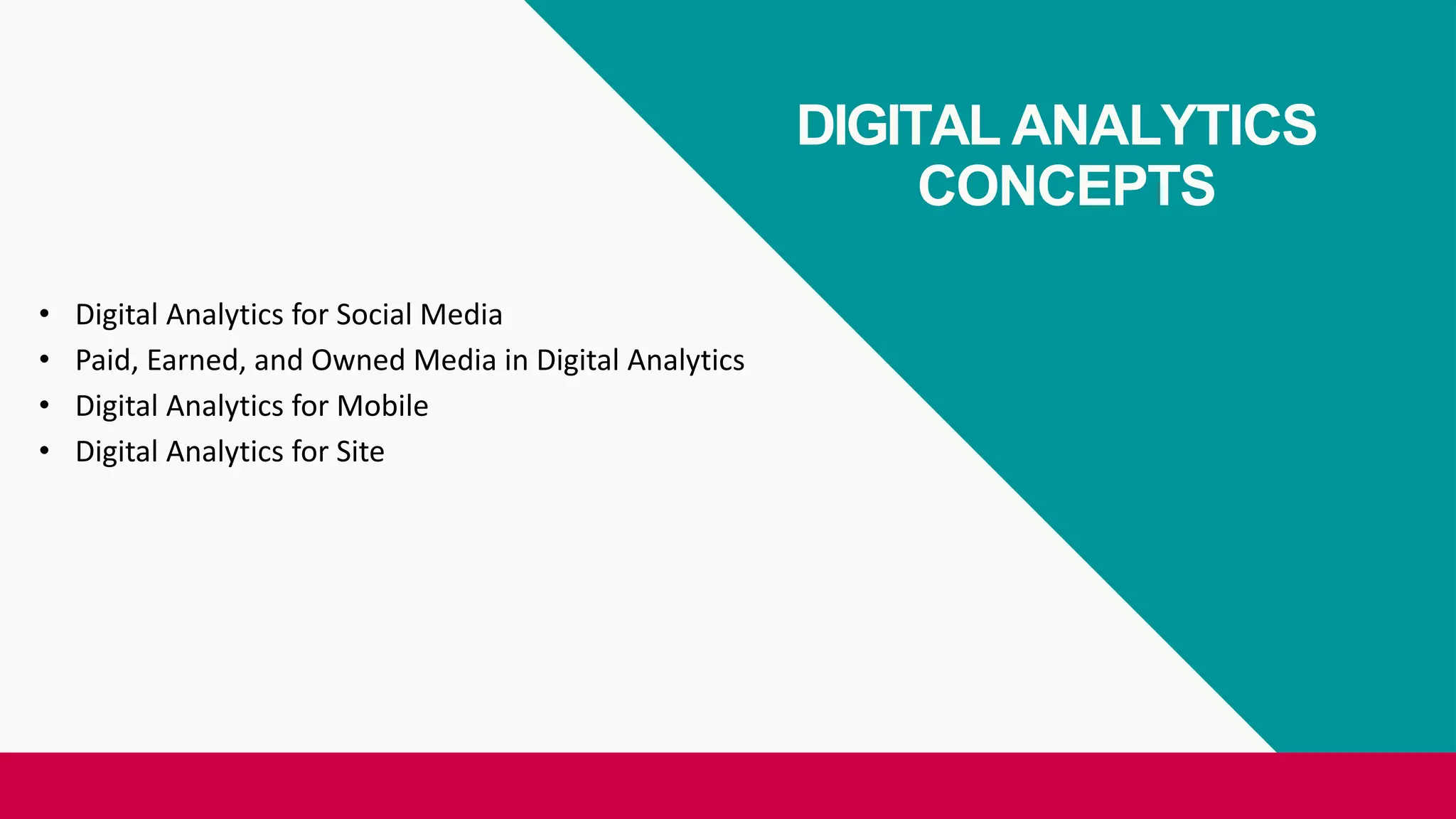 DIGITAL ANALYTICS CONCEPTS

• Digital Analytics for Social Media
• Paid, Earned, and Owned Media in Digital Analytics
• Digital Analytics for Mobile
• Digital Analytics for Site